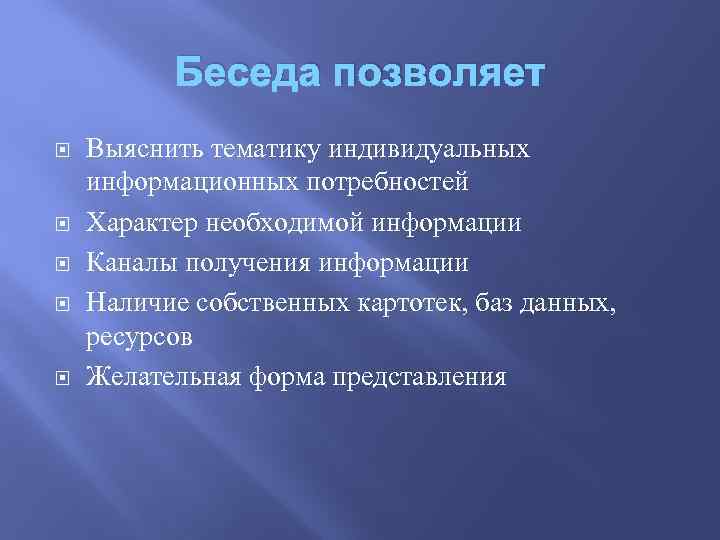 Беседа позволяет

Выяснить тематику индивидуальных информационных потребностей

Характер необходимой информации

Каналы получения информации

Наличие собственных картотек, баз данных, ресурсов

Желательная форма представления